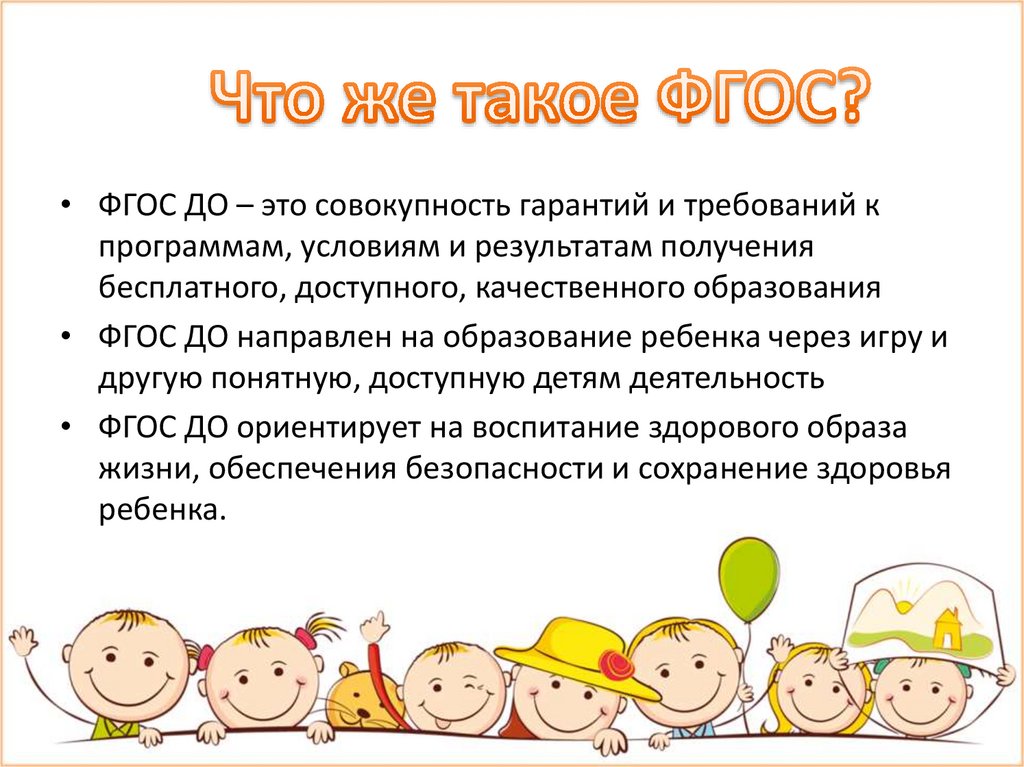 Что же такое ФГОС?

• ФГОС ДО – это совокупность гарантий и требований к программам, условиям и результатам получения бесплатного, доступного, качественного образования

• ФГОС ДО направлен на образование ребенка через игру и другую понятную, доступную детям деятельность

• ФГОС ДО ориентирует на воспитание здорового образа жизни, обеспечения безопасности и сохранение здоровья ребенка.